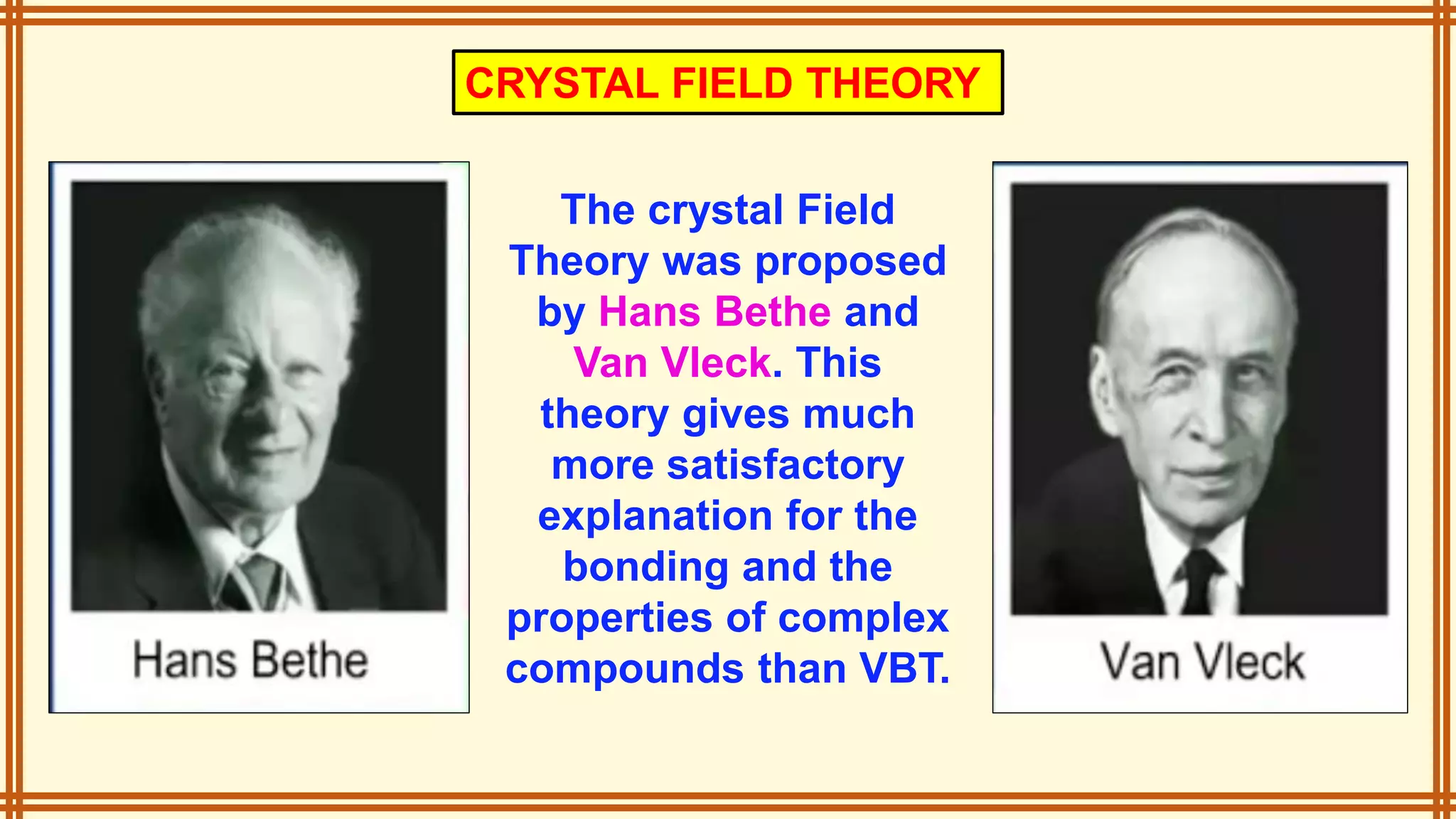 CRYSTAL FIELD THEORY

Hans Bethe

The crystal Field Theory was proposed by Hans Bethe and Van Vleck. This theory gives much more satisfactory explanation for the bonding and the properties of complex compounds than VBT.

Van Vleck